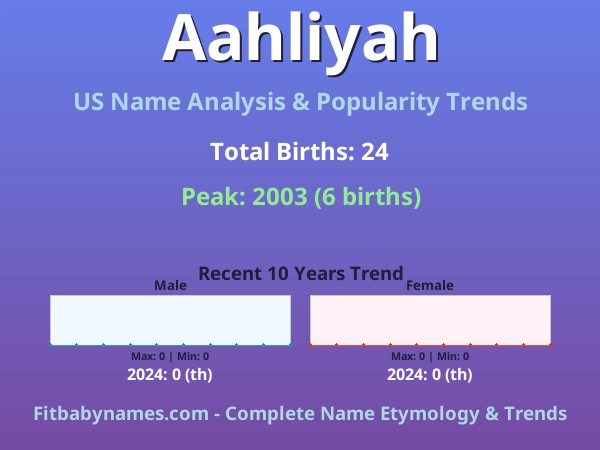 Aahliyah

US Name Analysis & Popularity Trends

Total Births: 24

Peak: 2003 (6 births)

Recent 10 Years Trend

Male

Max: 0 | Min: 0

2024: 0 (th)

Female

Max: 0 | Min: 0

2024: 0 (th)

Fitbabynames.com - Complete Name Etymology & Trends